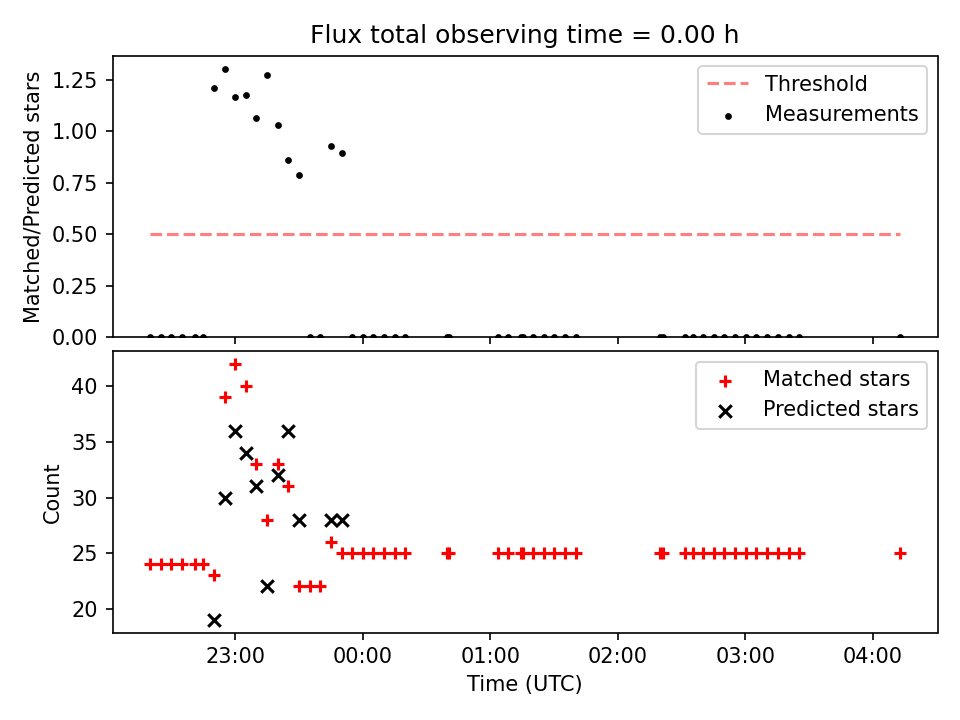 Flux total observing time = 0.00 h

Matched/Predicted stars

1.25
1.00
0.75
0.50
0.25
0.00

Threshold
Measurements

Count

40
35
30
25
20

Matched stars
Predicted stars

23:00
00:00
01:00
02:00
03:00
04:00

Time (UTC)